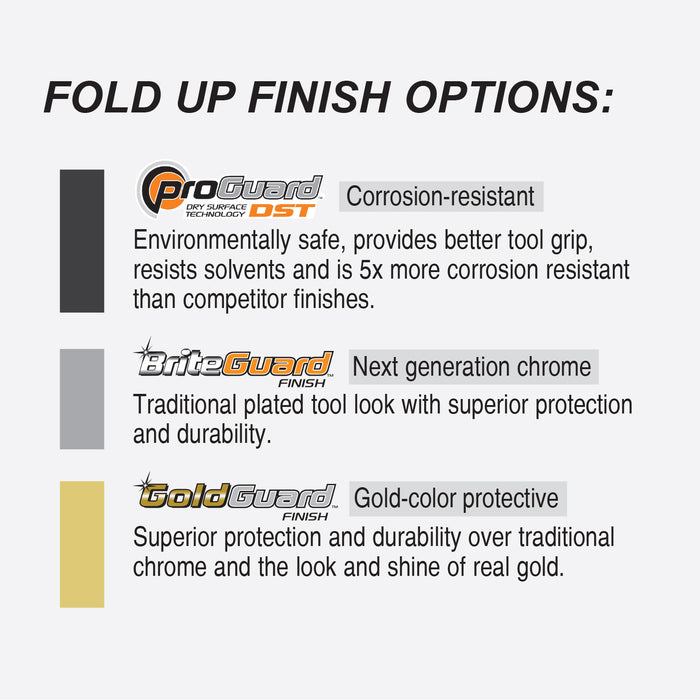 FOLD UP FINISH OPTIONS:

ProGuard DRY SURFACE TECHNOLOGY DST Corrosion-resistant

Environmentally safe, provides better tool grip, resists solvents and is 5x more corrosion resistant than competitor finishes.

BriteGuard FINISH Next generation chrome

Traditional plated tool look with superior protection and durability.

GoldGuard FINISH Gold-color protective

Superior protection and durability over traditional chrome and the look and shine of real gold.